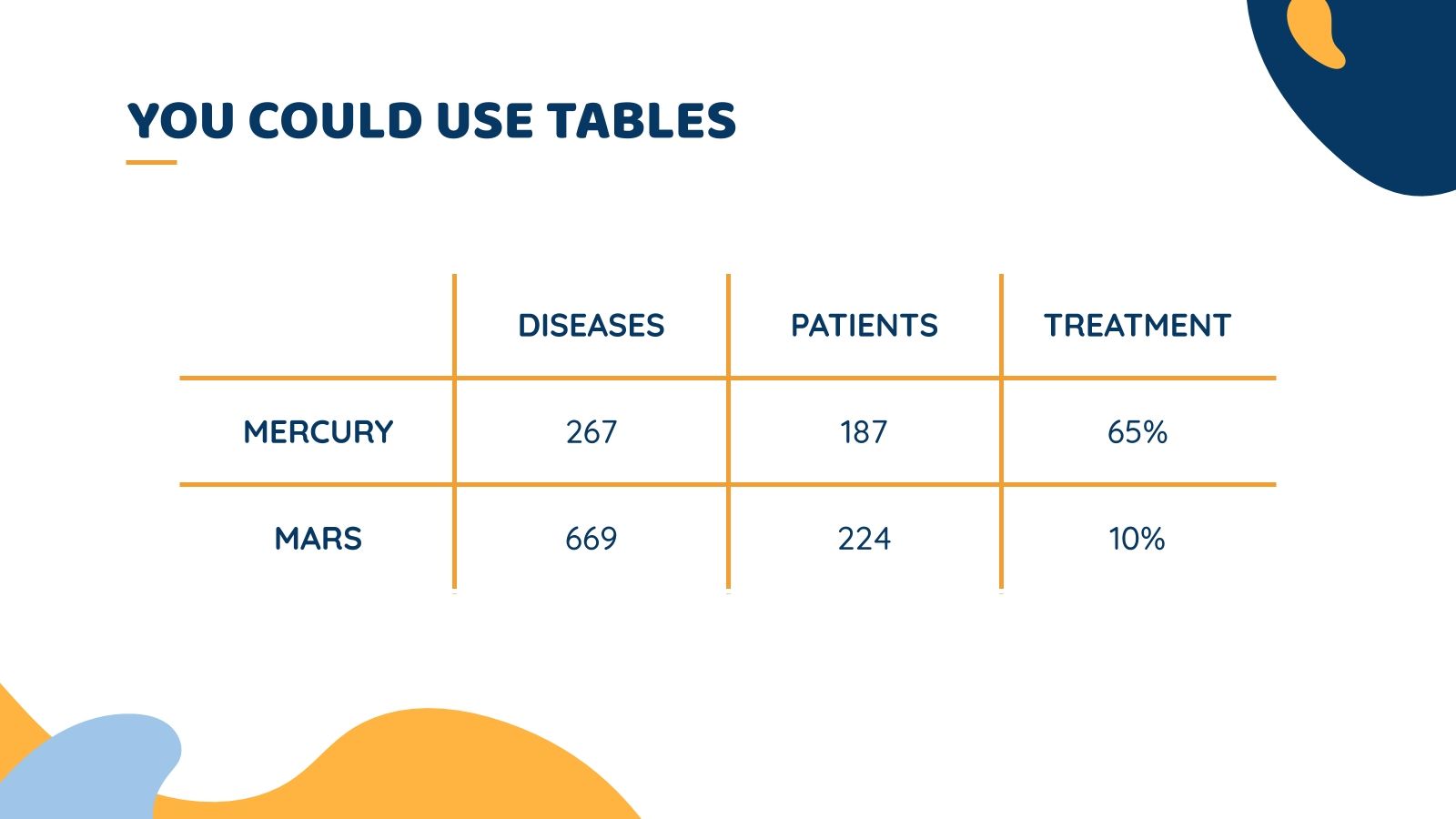 YOU COULD USE TABLES

|  | DISEASES | PATIENTS | TREATMENT |
|---|---|---|---|
| MERCURY | 267 | 187 | 65% |
| MARS | 669 | 224 | 10% |